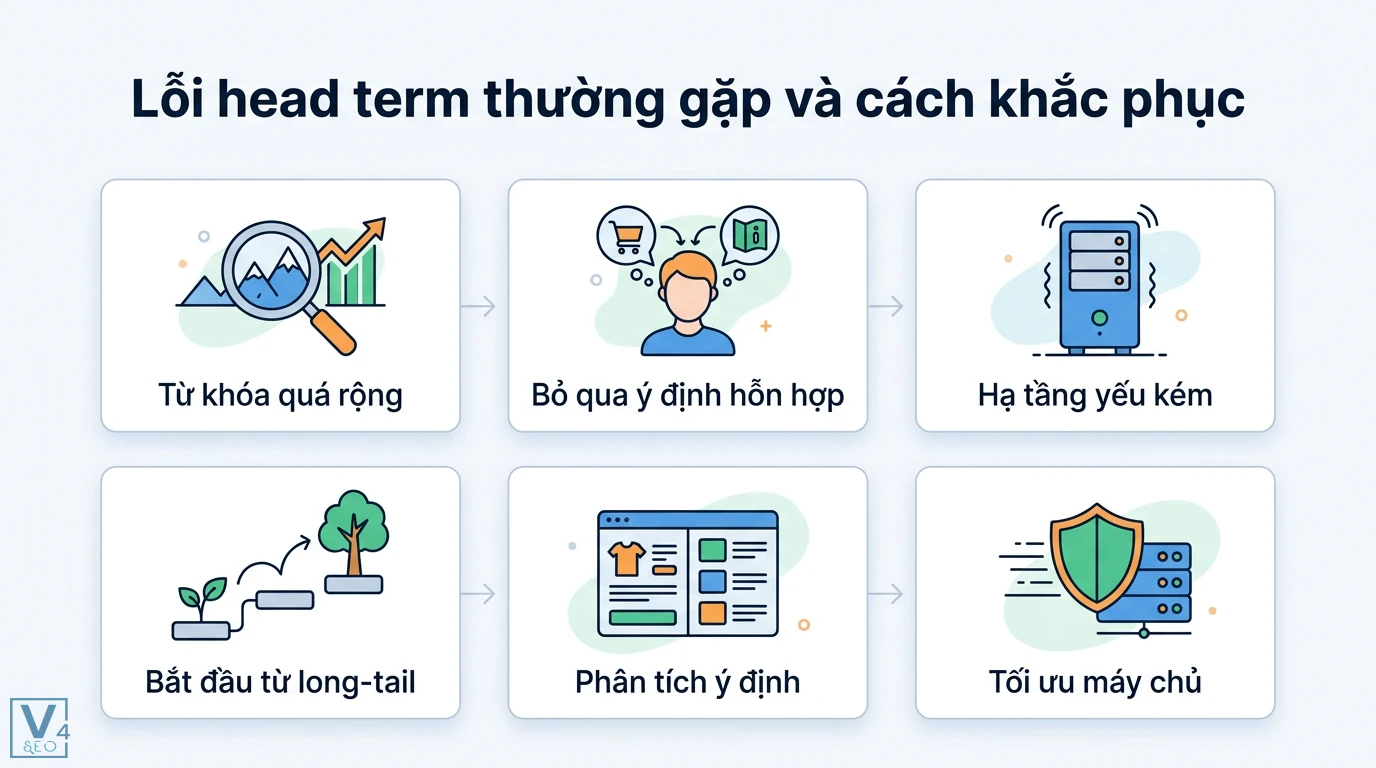 Lỗi head term thường gặp và cách khắc phục

Từ khóa quá rộng

Bỏ qua ý định hỗn hợp

Hạ tầng yếu kém

Bắt đầu từ long-tail

Phân tích ý định

Tối ưu máy chủ

V4 SEO